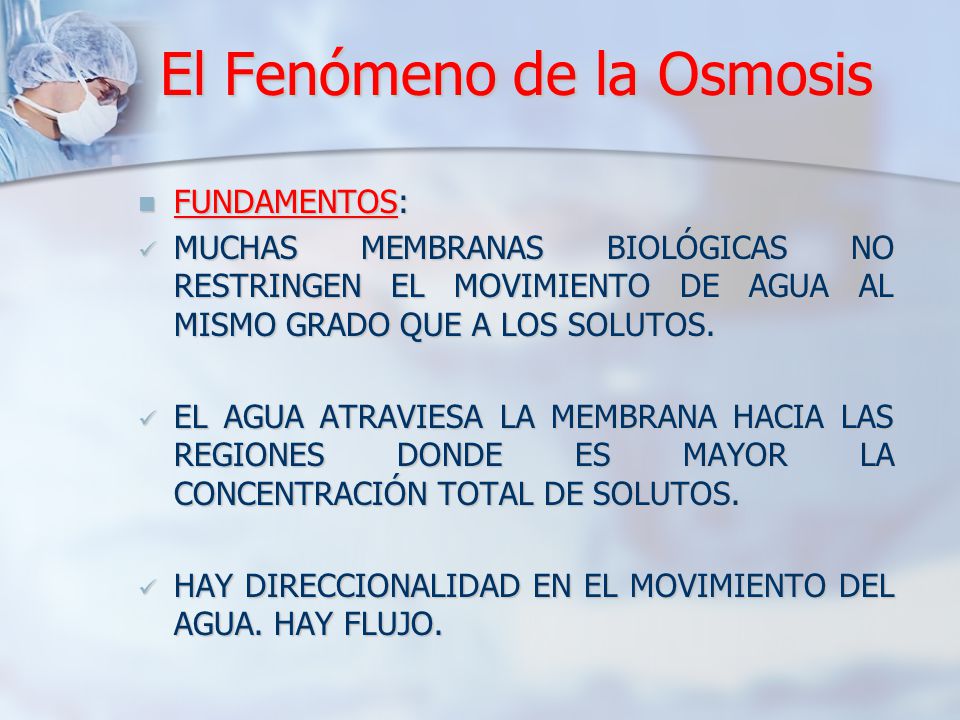 El Fenómeno de la Osmosis

FUNDAMENTOS:

MUCHAS MEMBRANAS BIOLÓGICAS NO RESTRINGEN EL MOVIMIENTO DE AGUA AL MISMO GRADO QUE A LOS SOLUTOS.

EL AGUA ATRAVIESA LA MEMBRANA HACIA LAS REGIONES DONDE ES MAYOR LA CONCENTRACIÓN TOTAL DE SOLUTOS.

HAY DIRECCIONALIDAD EN EL MOVIMIENTO DEL AGUA. HAY FLUJO.